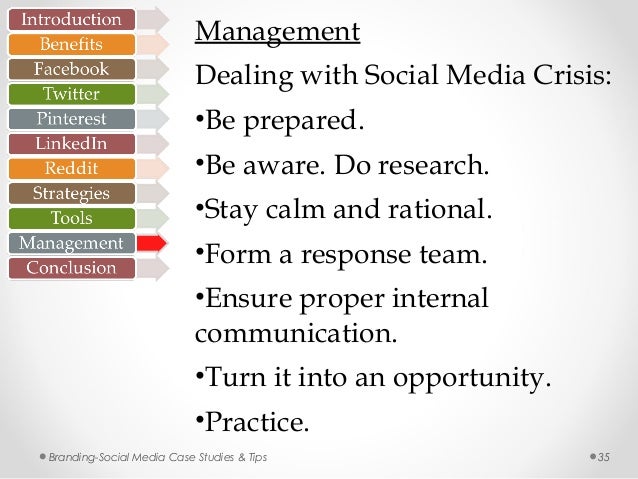 Introduction
Benefits
Facebook
Twitter
Pinterest
LinkedIn
Reddit
Strategies
Tools
Management
Conclusion

Management

Dealing with Social Media Crisis:

•Be prepared.

•Be aware. Do research.

•Stay calm and rational.

•Form a response team.

•Ensure proper internal communication.

•Turn it into an opportunity.

•Practice.

Branding-Social Media Case Studies & Tips

35